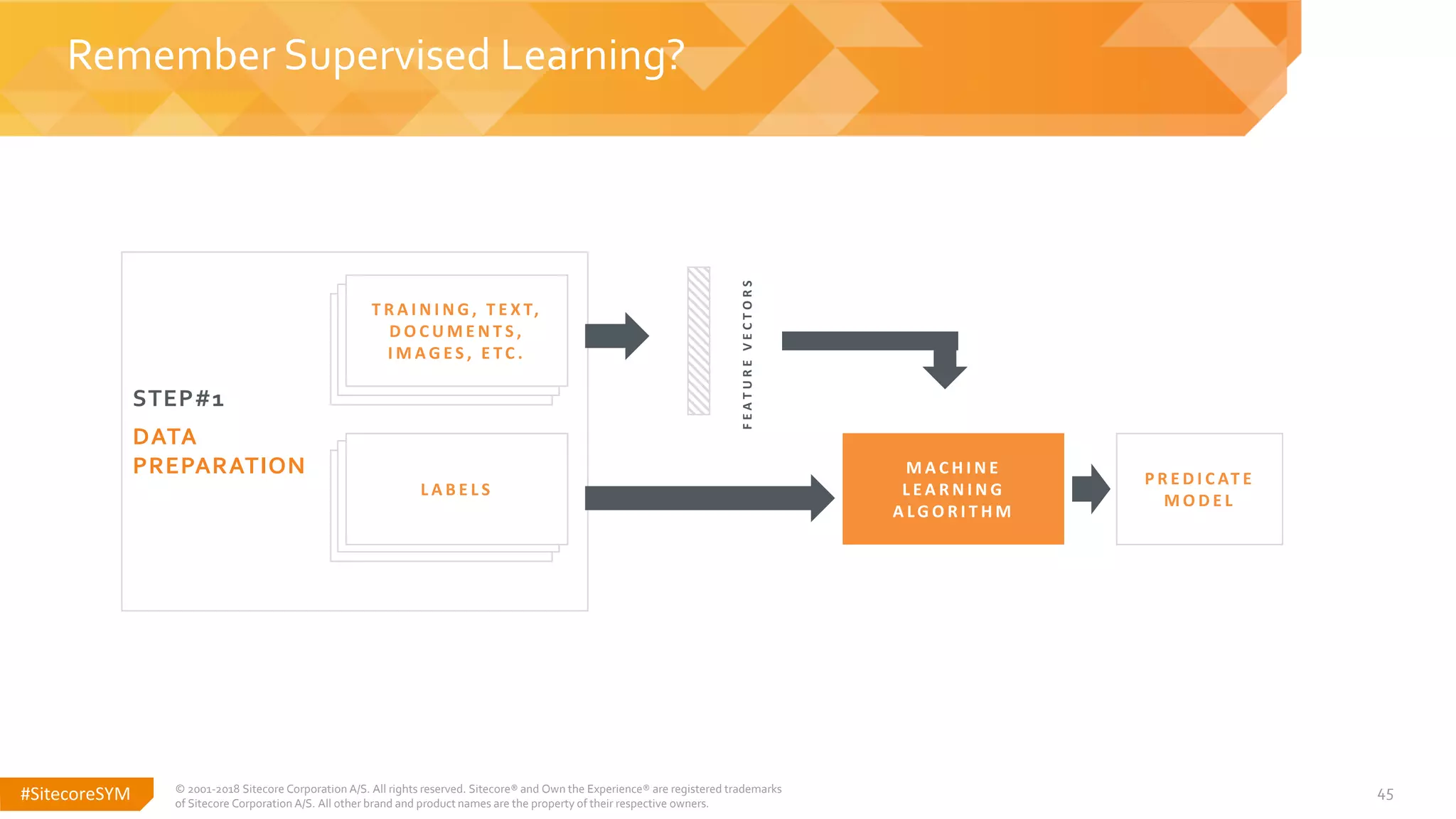 Remember Supervised Learning?

STEP#1

DATA PREPARATION

TRAINING, TEXT, DOCUMENTS, IMAGES, ETC.

LABELS

FEATURE VECTORS

MACHINE LEARNING ALGORITHM

PREDICATE MODEL

#SitecoreSYM

© 2001-2018 Sitecore Corporation A/S. All rights reserved. Sitecore® and Own the Experience® are registered trademarks of Sitecore Corporation A/S. All other brand and product names are the property of their respective owners.

45